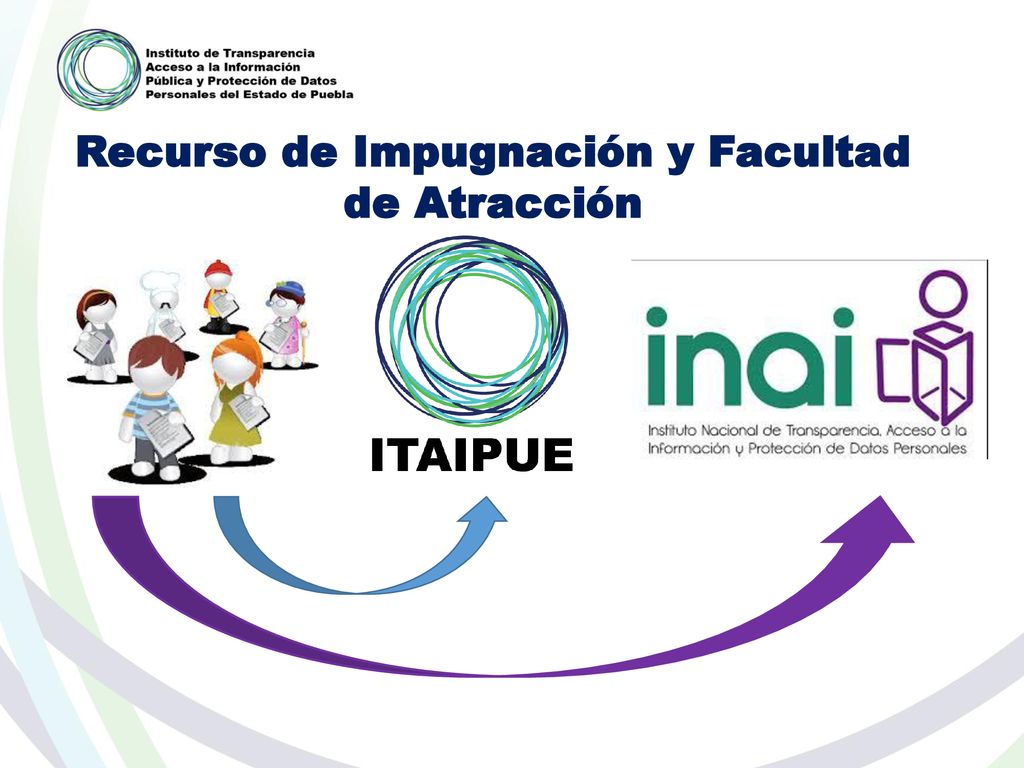 Instituto de Transparencia
Acceso a la Información
Pública y Protección de Datos
Personales del Estado de Puebla

Recurso de Impugnación y Facultad de Atracción

ITAIPUE

inai

Instituto Nacional de Transparencia, Acceso a la Información y Protección de Datos Personales